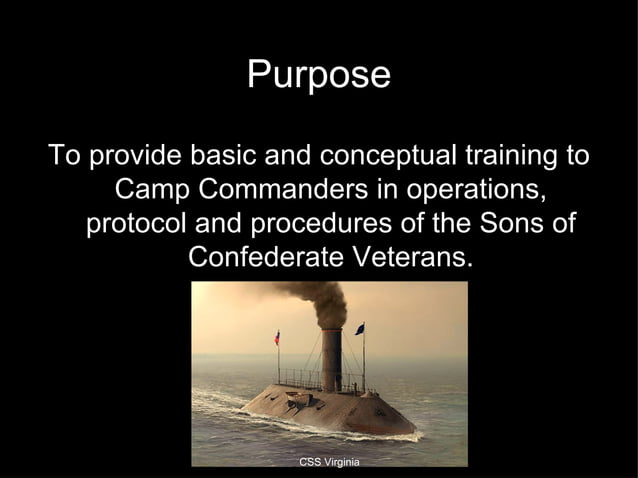 Purpose

To provide basic and conceptual training to Camp Commanders in operations, protocol and procedures of the Sons of Confederate Veterans.

CSS Virginia